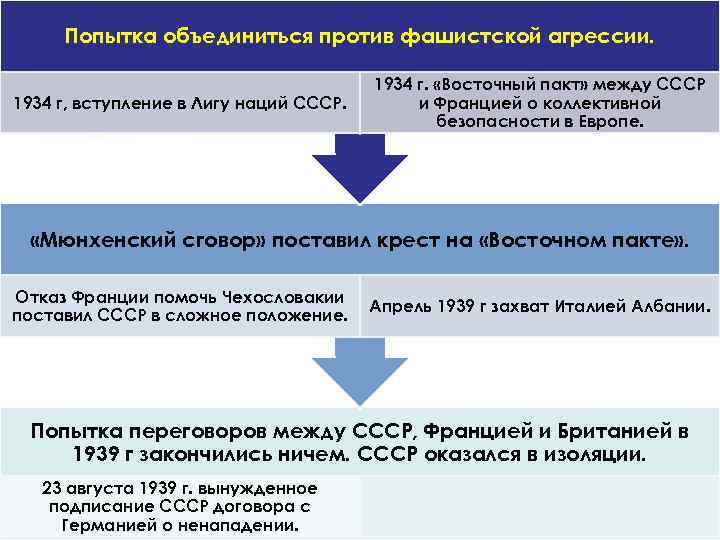 Попытка объединиться против фашистской агрессии.

1934 г, вступление в Лигу наций СССР.

1934 г. «Восточный пакт» между СССР и Францией о коллективной безопасности в Европе.

«Мюнхенский сговор» поставил крест на «Восточном пакте».

Отказ Франции помочь Чехословакии поставил СССР в сложное положение.

Апрель 1939 г захват Италией Албании.

Попытка переговоров между СССР, Францией и Британией в 1939 г закончились ничем. СССР оказался в изоляции.

23 августа 1939 г. вынужденное подписание СССР договора с Германией о ненападении.